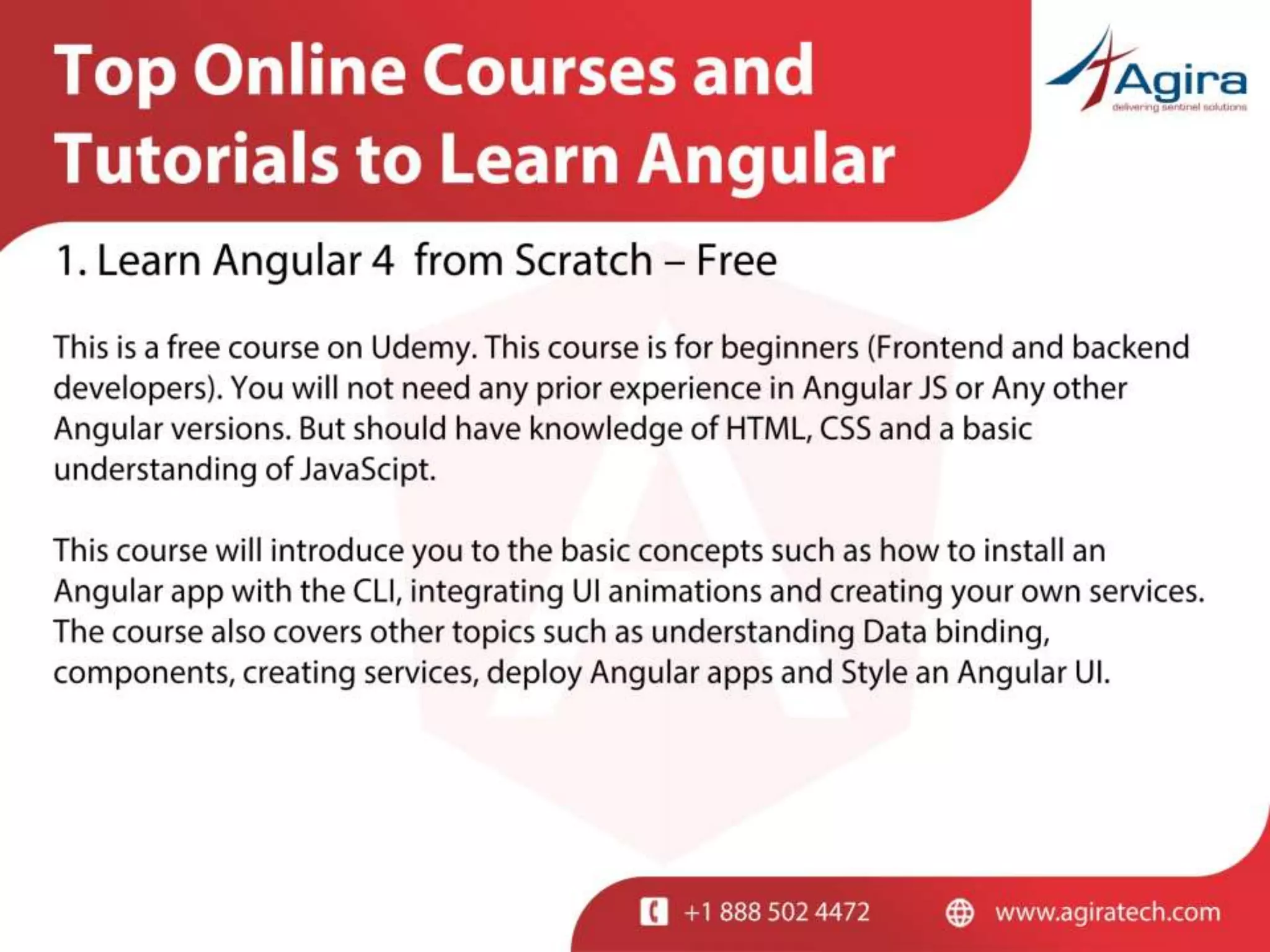 Top Online Courses and Tutorials to Learn Angular

Agira
delivering sentinel solutions

1. Learn Angular 4 from Scratch – Free

This is a free course on Udemy. This course is for beginners (Frontend and backend developers). You will not need any prior experience in Angular JS or Any other Angular versions. But should have knowledge of HTML, CSS and a basic understanding of JavaScipt.

This course will introduce you to the basic concepts such as how to install an Angular app with the CLI, integrating UI animations and creating your own services. The course also covers other topics such as understanding Data binding, components, creating services, deploy Angular apps and Style an Angular UI.

+1 888 502 4472 www.agiratech.com